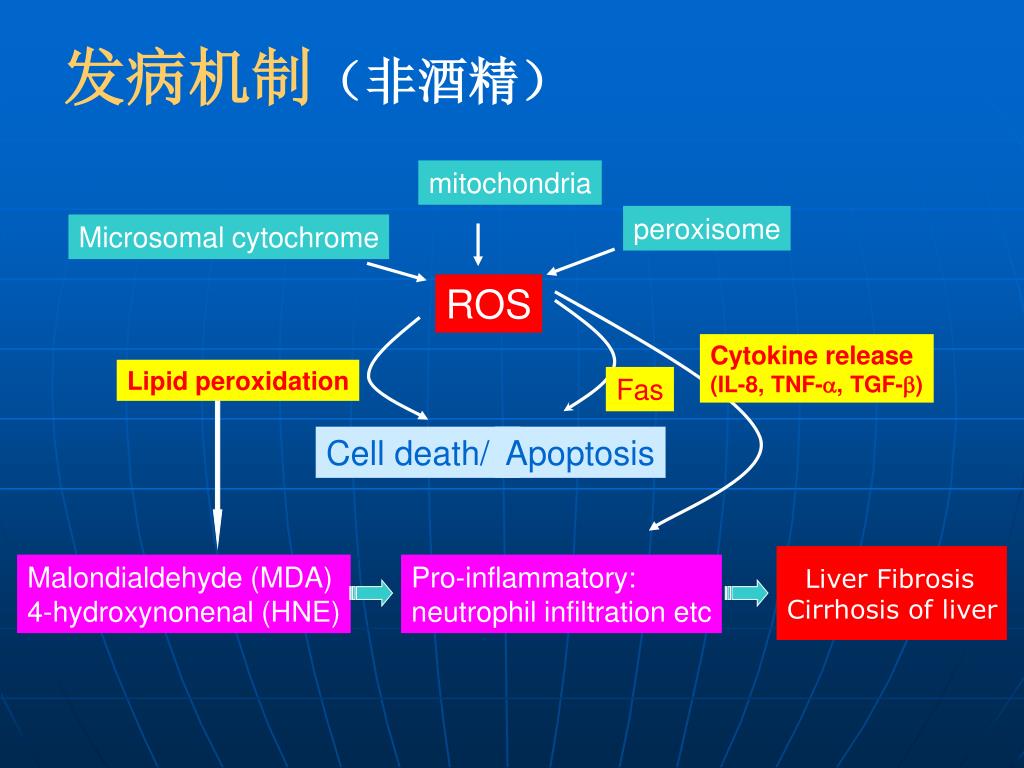 发病机制（非酒精）

mitochondria

Microsomal cytochrome

peroxisome

ROS

Lipid peroxidation

Fas

Cytokine release
(IL-8, TNF-$\alpha$, TGF-$\beta$)

Cell death/ Apoptosis

Malondialdehyde (MDA)
4-hydroxynonenal (HNE)

Pro-inflammatory:
neutrophil infiltration etc

Liver Fibrosis
Cirrhosis of liver